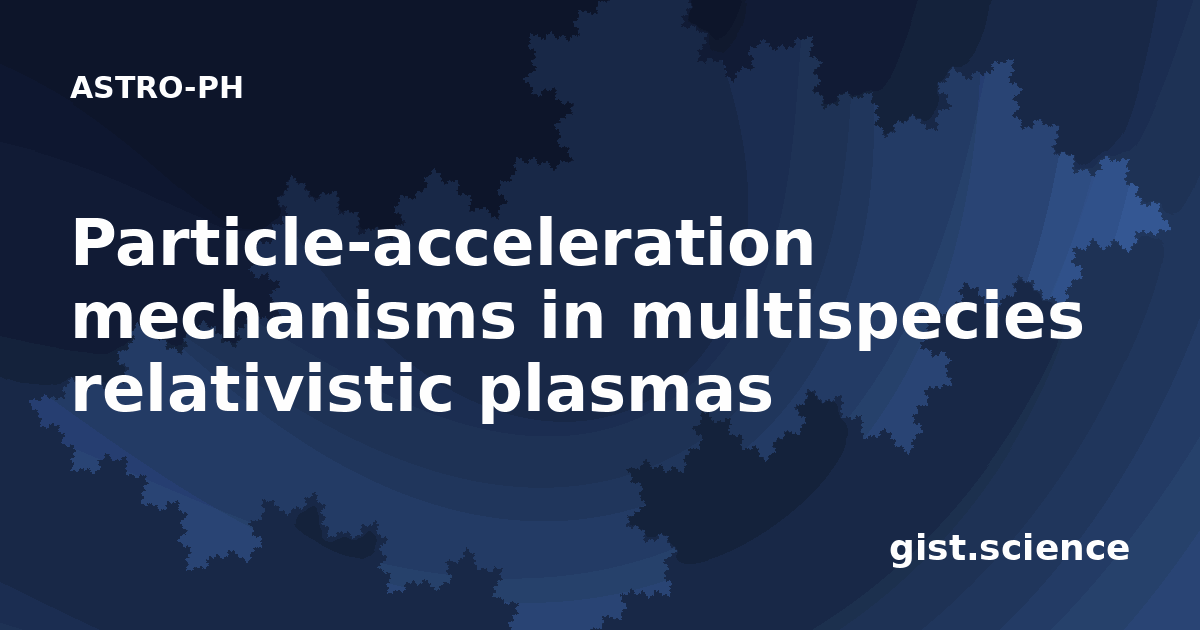 ASTRO-PH

Particle-acceleration mechanisms in multispecies relativistic plasmas

gist.science